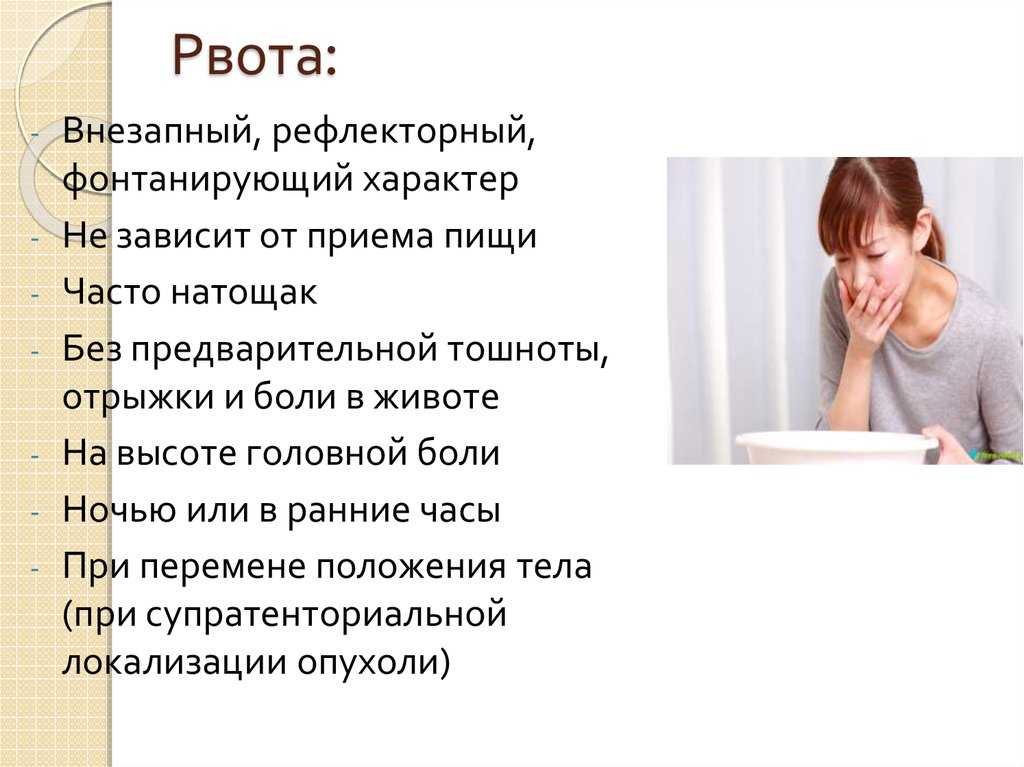 Рвота:

- Внезапный, рефлекторный, фонтанирующий характер
- Не зависит от приема пищи
- Часто натощак
- Без предварительной тошноты, отрыжки и боли в животе
- На высоте головной боли
- Ночью или в ранние часы
- При перемене положения тела (при супратенториальной локализации опухоли)